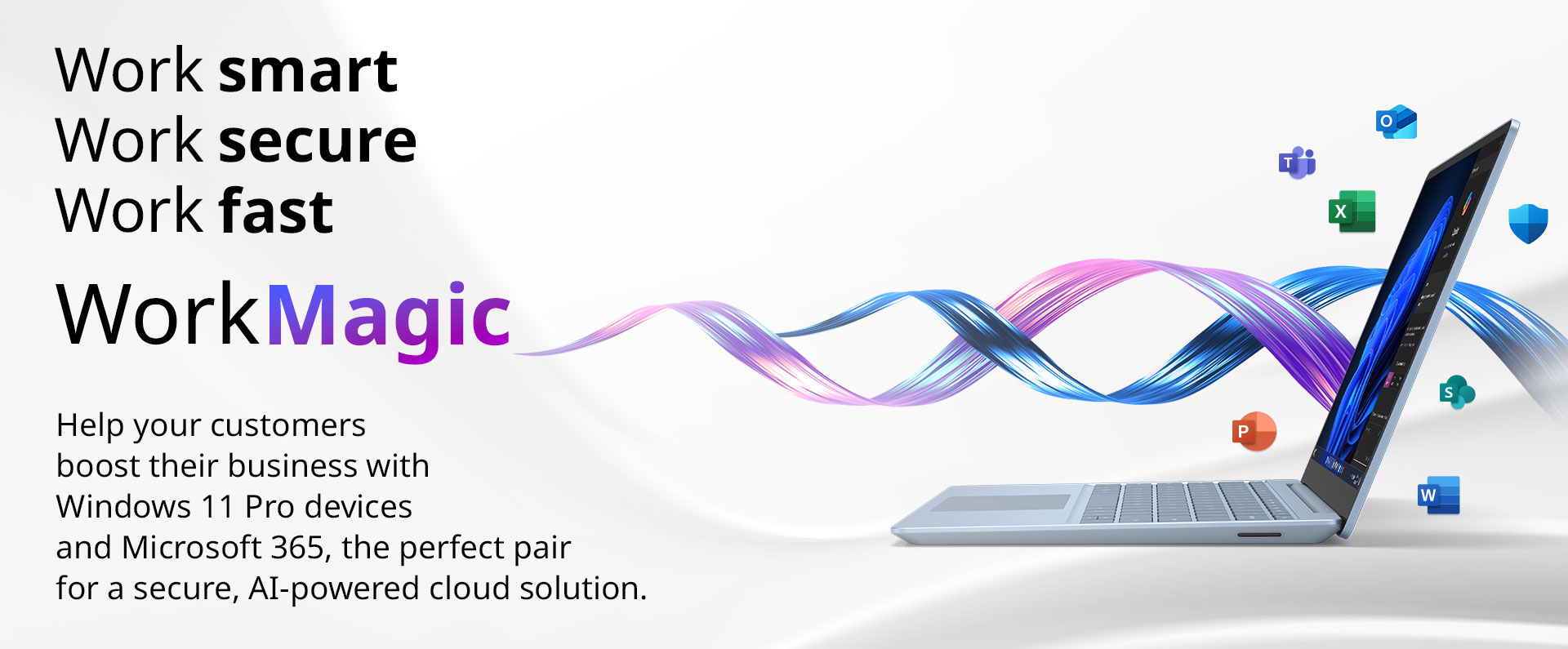 Work smart
Work secure
Work fast

WorkMagic

Help your customers boost their business with Windows 11 Pro devices and Microsoft 365, the perfect pair for a secure, AI-powered cloud solution.

O
T
X
S
P
W